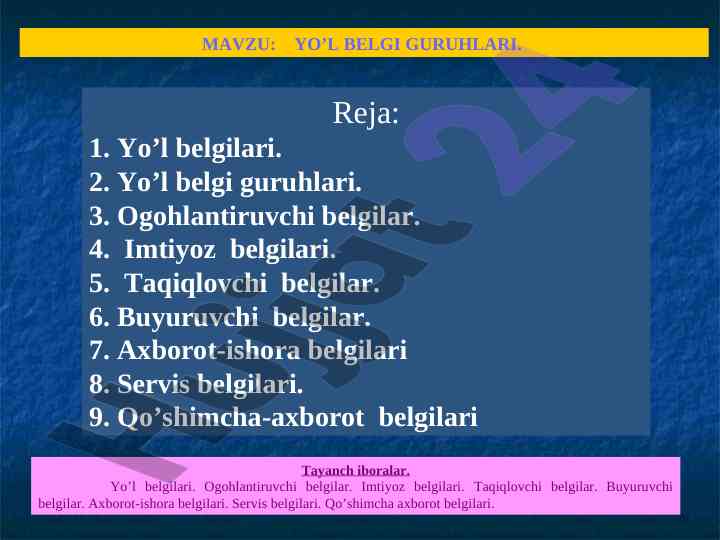 MAVZU: YO’L BELGI GURUHLARI.

Reja:

1. Yo’l belgilari.
2. Yo’l belgi guruhlari.
3. Ogohlantiruvchi belgilar.
4. Imtiyoz belgilari.
5. Taqiqlovchi belgilar.
6. Buyuruvchi belgilar.
7. Axborot-ishora belgilari
8. Servis belgilari.
9. Qo’shimcha-axborot belgilari

Hujjat 24

Tayanch iboralar.

Yo’l belgilari. Ogohlantiruvchi belgilar. Imtiyoz belgilari. Taqiqlovchi belgilar. Buyuruvchi belgilar. Axborot-ishora belgilari. Servis belgilari. Qo’shimcha axborot belgilari.